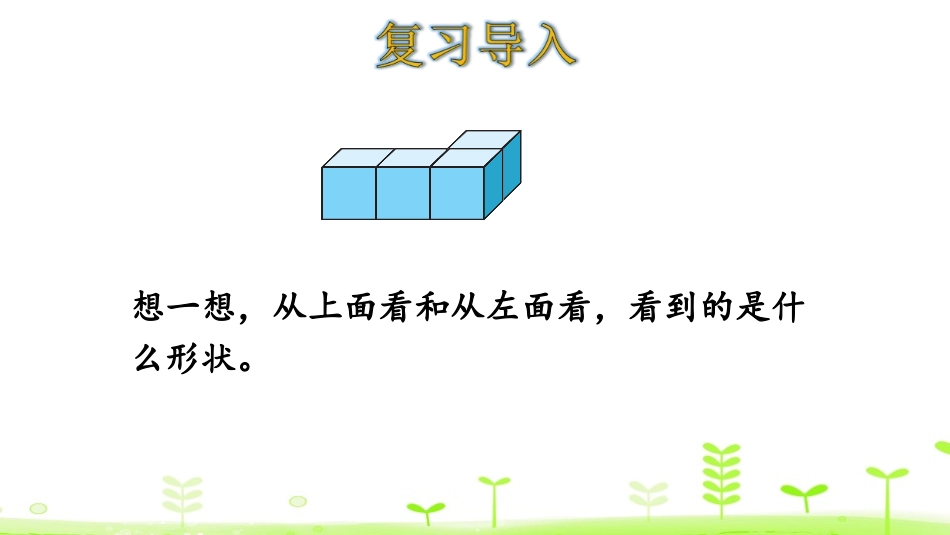 复习导入

想一想，从上面看和从左面看，看到的是什么形状。